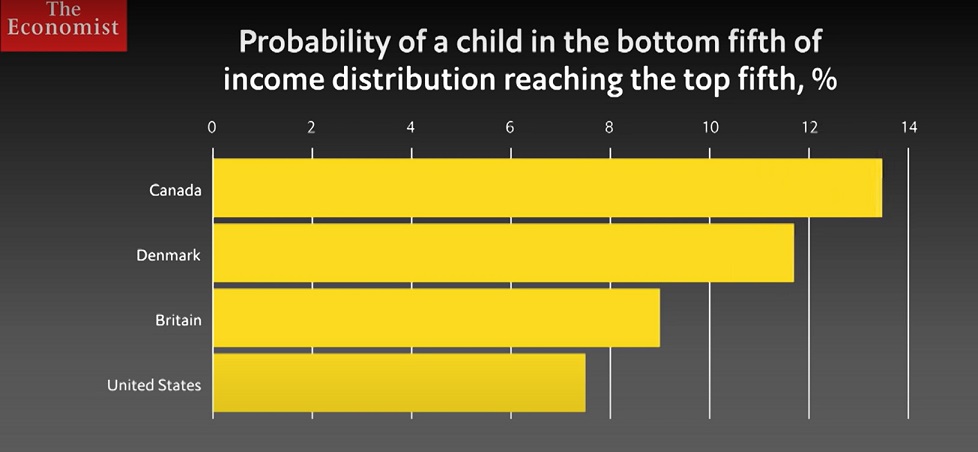 The Economist

Probability of a child in the bottom fifth of income distribution reaching the top fifth, %

0 2 4 6 8 10 12 14

Canada

Denmark

Britain

United States